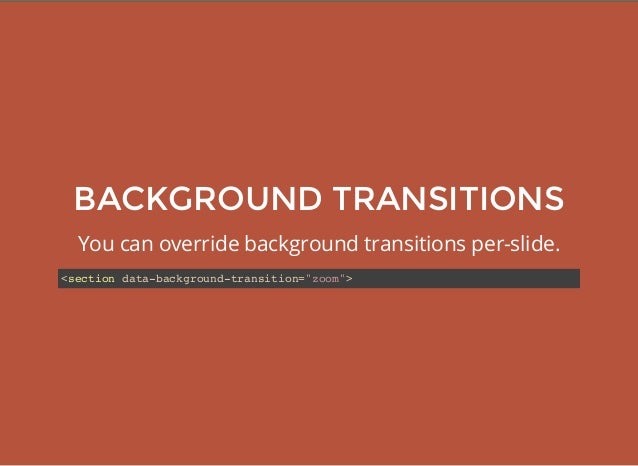 BACKGROUND TRANSITIONS

You can override background transitions per-slide.

<section data-background-transition="zoom">